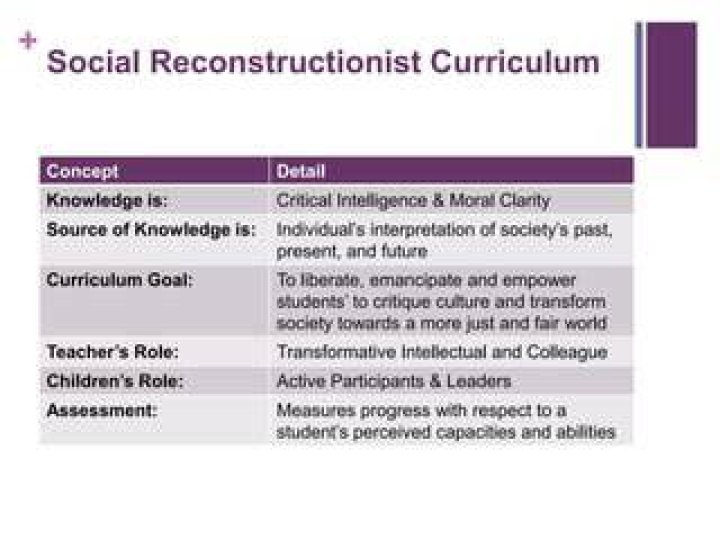 + Social Reconstructionist Curriculum

| Concept | Detail |
|---|---|
| Knowledge is: | Critical Intelligence & Moral Clarity |
| Source of Knowledge is: | Individual's interpretation of society's past, present, and future |
| Curriculum Goal: | To liberate, emancipate and empower students' to critique culture and transform society towards a more just and fair world |
| Teacher's Role: | Transformative Intellectual and Colleague |
| Children's Role: | Active Participants & Leaders |
| Assessment: | Measures progress with respect to a student's perceived capacities and abilities |